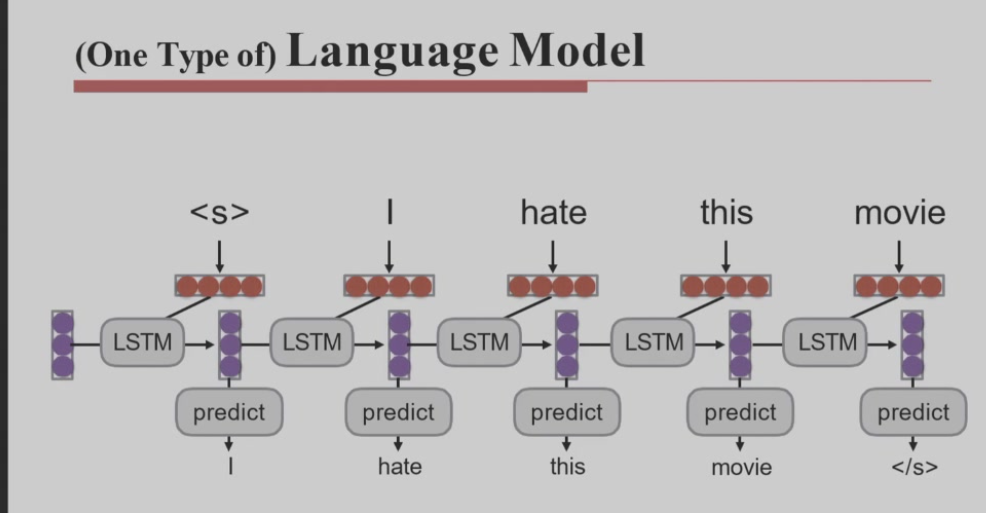 (One Type of) Language Model

<s> I hate this movie

LSTM LSTM LSTM LSTM LSTM

predict predict predict predict predict

I hate this movie </s>